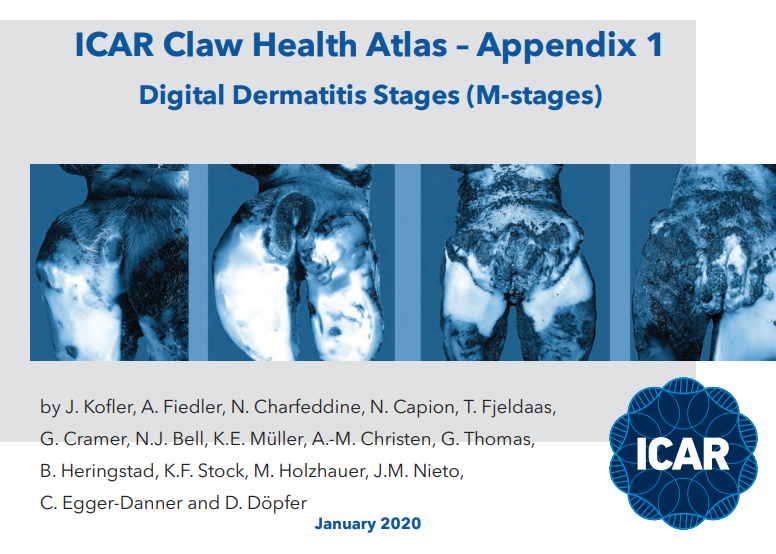 ICAR Claw Health Atlas – Appendix 1

Digital Dermatitis Stages (M-stages)

by J. Kofler, A. Fiedler, N. Charfeddine, N. Capion, T. Fjeldaas, G. Cramer, N.J. Bell, K.E. Müller, A.-M. Christen, G. Thomas, B. Heringstad, K.F. Stock, M. Holzhauer, J.M. Nieto, C. Egger-Danner and D. Döpfer

January 2020

ICAR